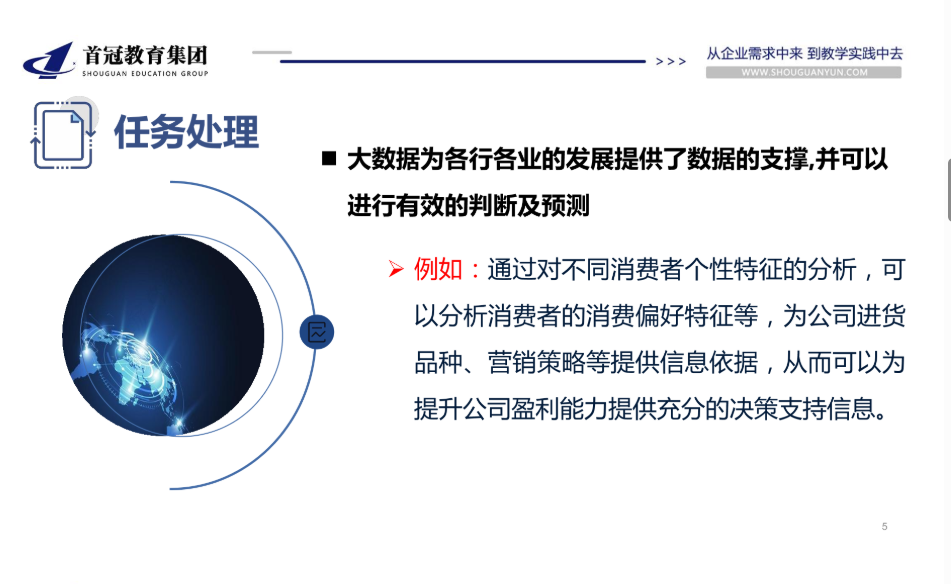 首冠教育集团
SHOUGUAN EDUCATION GROUP

>>> 从企业需求中来 到教学实践中去
WWW.SHOUGUANYUN.COM

任务处理

■ 大数据为各行各业的发展提供了数据的支撑,并可以进行有效的判断及预测

➢ 例如：通过对不同消费者个性特征的分析，可以分析消费者的消费偏好特征等，为公司进货品种、营销策略等提供信息依据，从而可以为提升公司盈利能力提供充分的决策支持信息。

5